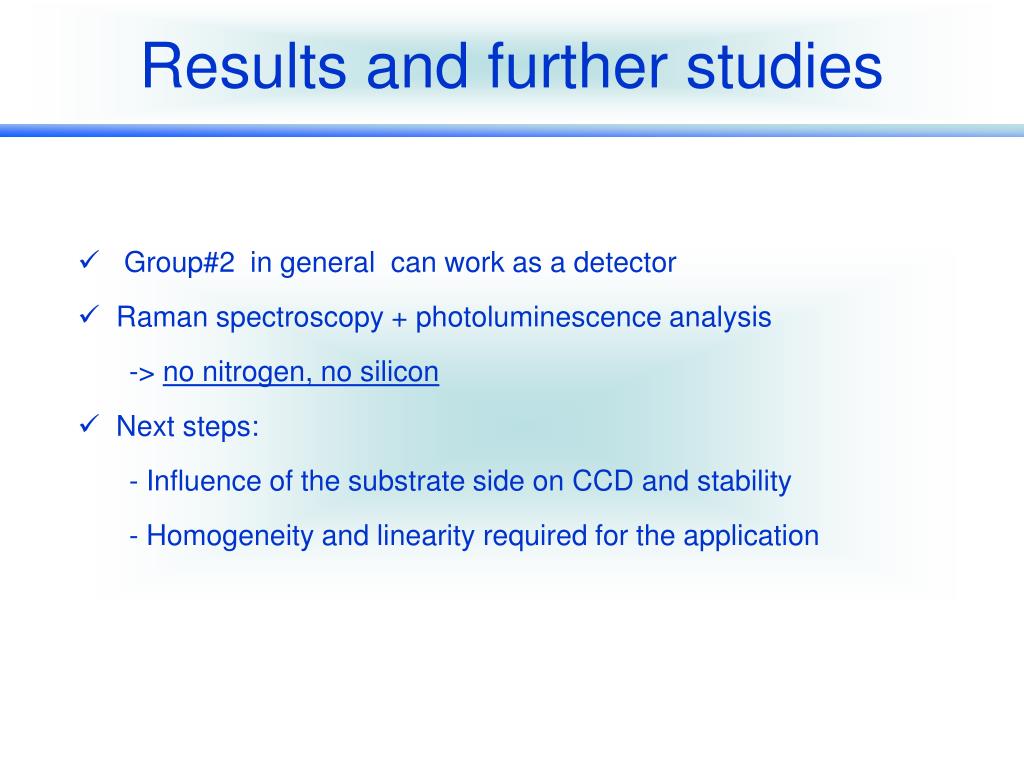 Results and further studies

✓ Group#2 in general can work as a detector

✓ Raman spectroscopy + photoluminescence analysis

-> no nitrogen, no silicon

✓ Next steps:

- Influence of the substrate side on CCD and stability

- Homogeneity and linearity required for the application